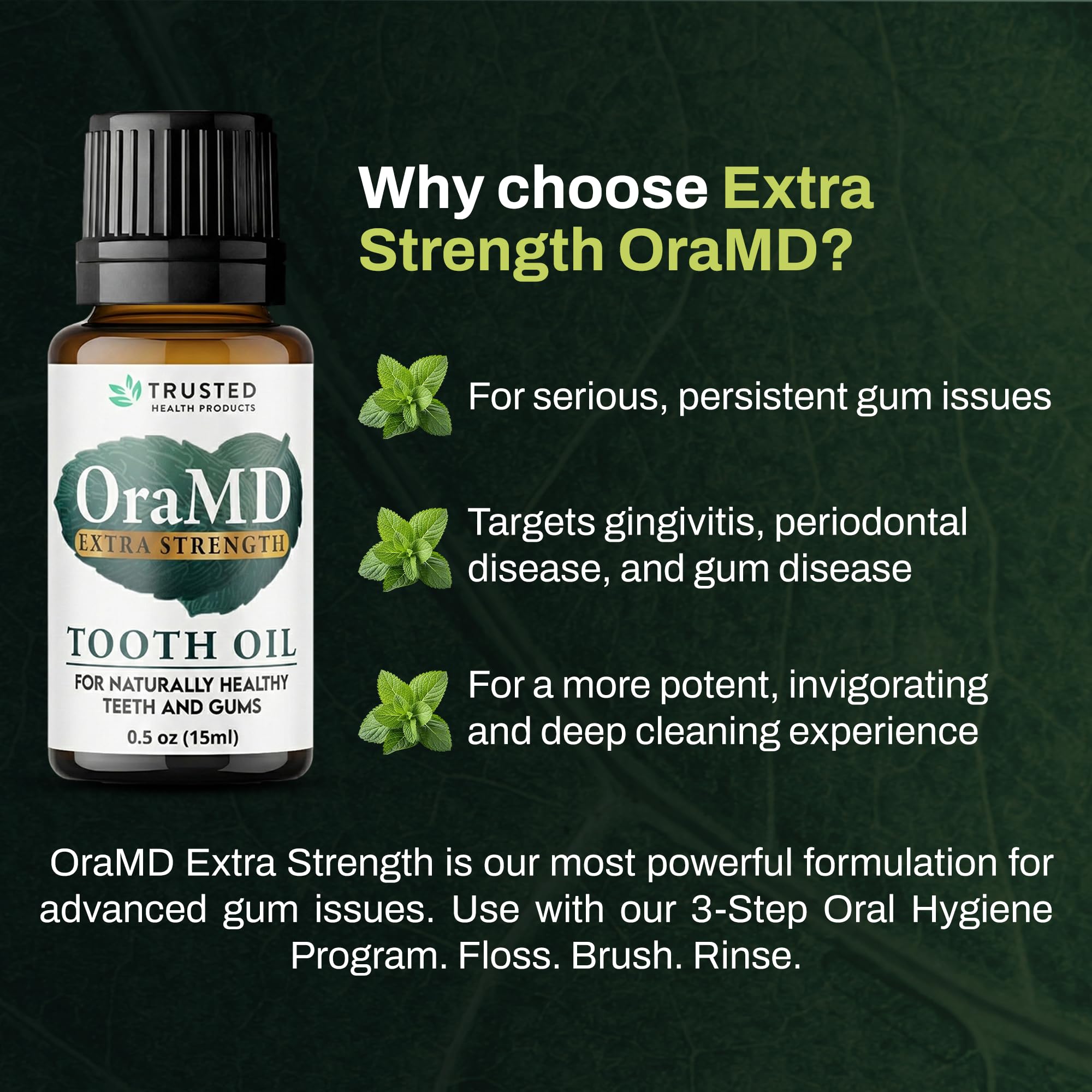 TRUSTED
HEALTH PRODUCTS

OraMD
EXTRA STRENGTH

TOOTH OIL

FOR NATURALLY HEALTHY TEETH AND GUMS

0.5 oz (15ml)

Why choose Extra Strength OraMD?

For serious, persistent gum issues

Targets gingivitis, periodontal disease, and gum disease

For a more potent, invigorating and deep cleaning experience

OraMD Extra Strength is our most powerful formulation for advanced gum issues. Use with our 3-Step Oral Hygiene Program. Floss. Brush. Rinse.